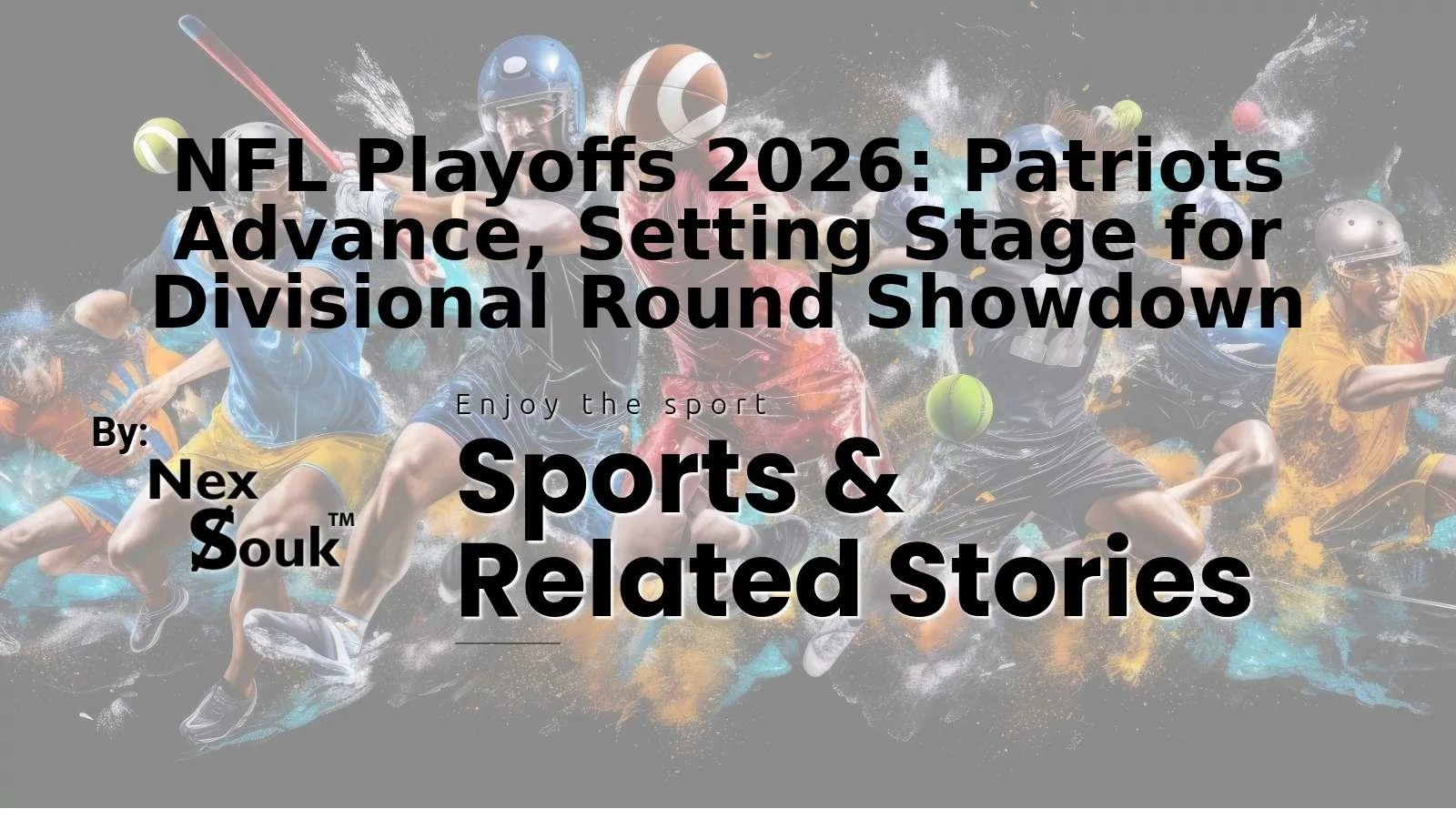 NFL Playoffs 2026: Patriots Advance, Setting Stage for Divisional Round Showdown

By:

Nex Souk™

Enjoy the sport

Sports & Related Stories